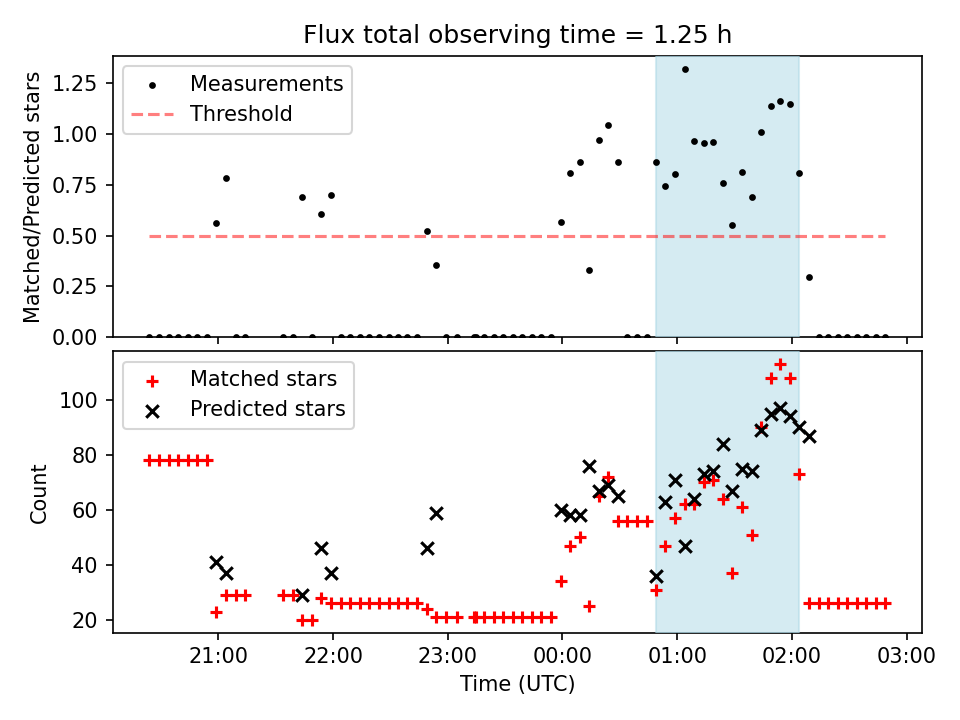 Flux total observing time = 1.25 h

Measurements
Threshold

Matched/Predicted stars

1.25
1.00
0.75
0.50
0.25
0.00

Matched stars
Predicted stars

Count

100
80
60
40
20

21:00
22:00
23:00
00:00
01:00
02:00
03:00

Time (UTC)